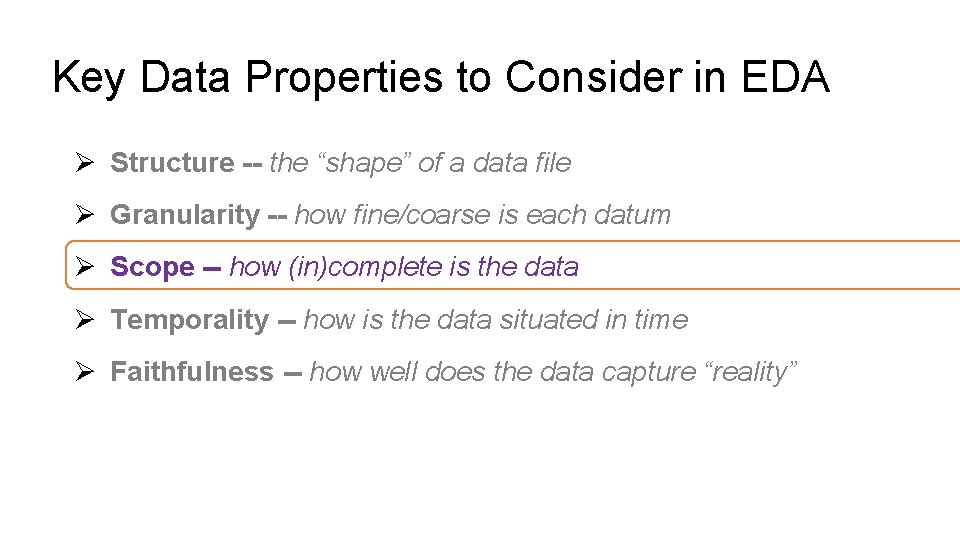 Key Data Properties to Consider in EDA

➢ Structure -- the “shape” of a data file

➢ Granularity -- how fine/coarse is each datum

➢ Scope -- how (in)complete is the data

➢ Temporality -- how is the data situated in time

➢ Faithfulness -- how well does the data capture “reality”